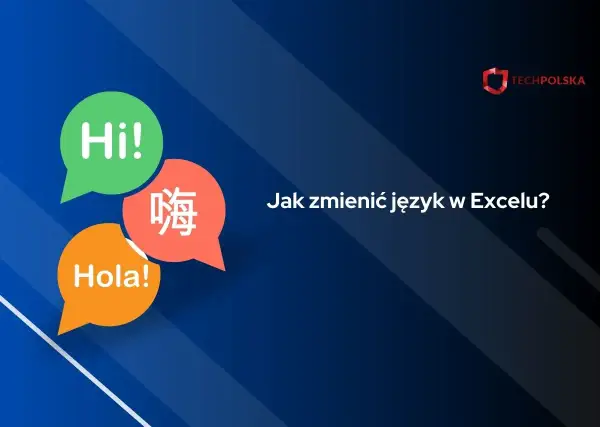 TECHPOLSKA

Hi!

嗨

Hola!

Jak zmienić język w Excelu?